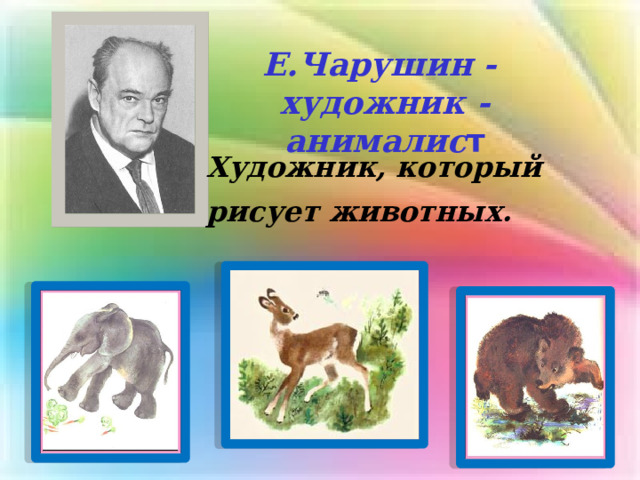 Е.Чарушин - художник - анималист

Художник, который рисует животных.